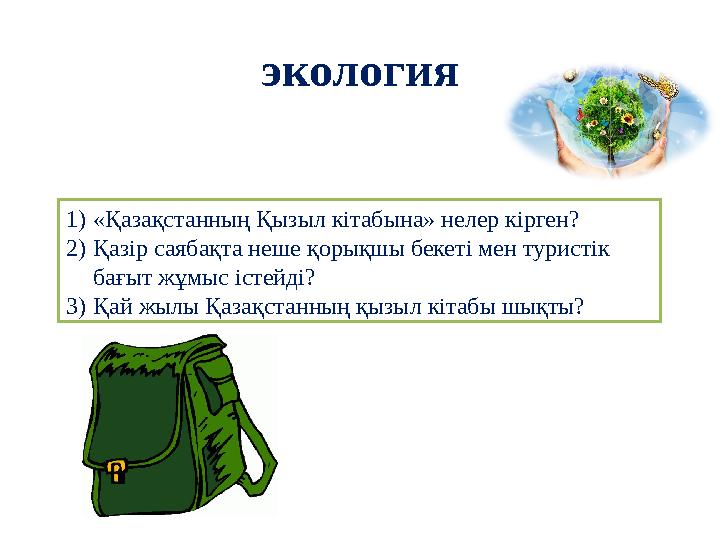 ЭКОЛОГИЯ

1) «Қазақстанның Қызыл кітабына» нелер кірген?
2) Қазір саябақта неше қорықшы бекеті мен туристік бағыт жұмыс істейді?
3) Қай жылы Қазақстанның қызыл кітабы шықты?